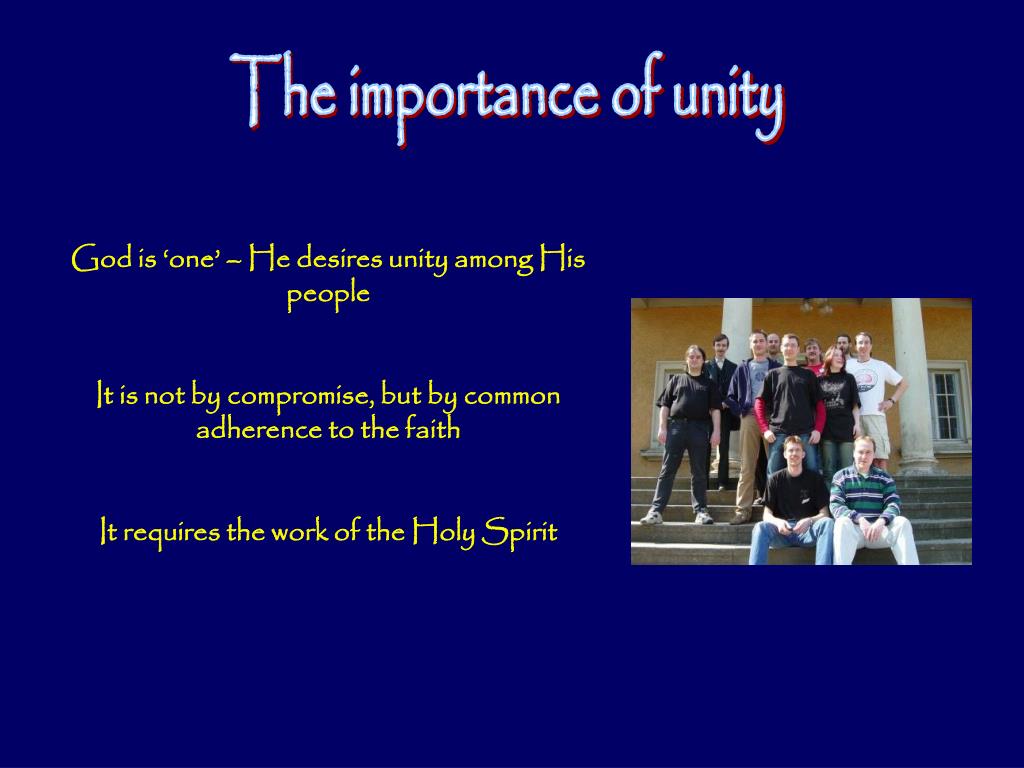 The importance of unity

God is ‘one’ – He desires unity among His people

It is not by compromise, but by common adherence to the faith

It requires the work of the Holy Spirit